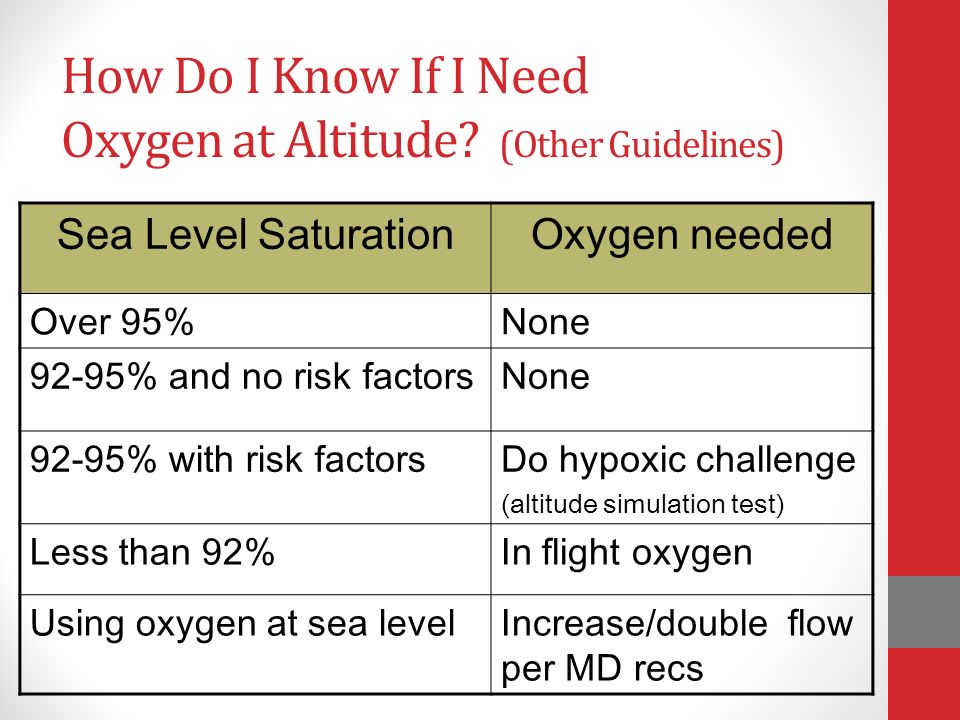 How Do I Know If I Need Oxygen at Altitude? (Other Guidelines)

| Sea Level Saturation | Oxygen needed |
|---|---|
| Over 95% | None |
| 92-95% and no risk factors | None |
| 92-95% with risk factors | Do hypoxic challenge (altitude simulation test) |
| Less than 92% | In flight oxygen |
| Using oxygen at sea level | Increase/double flow per MD recs |